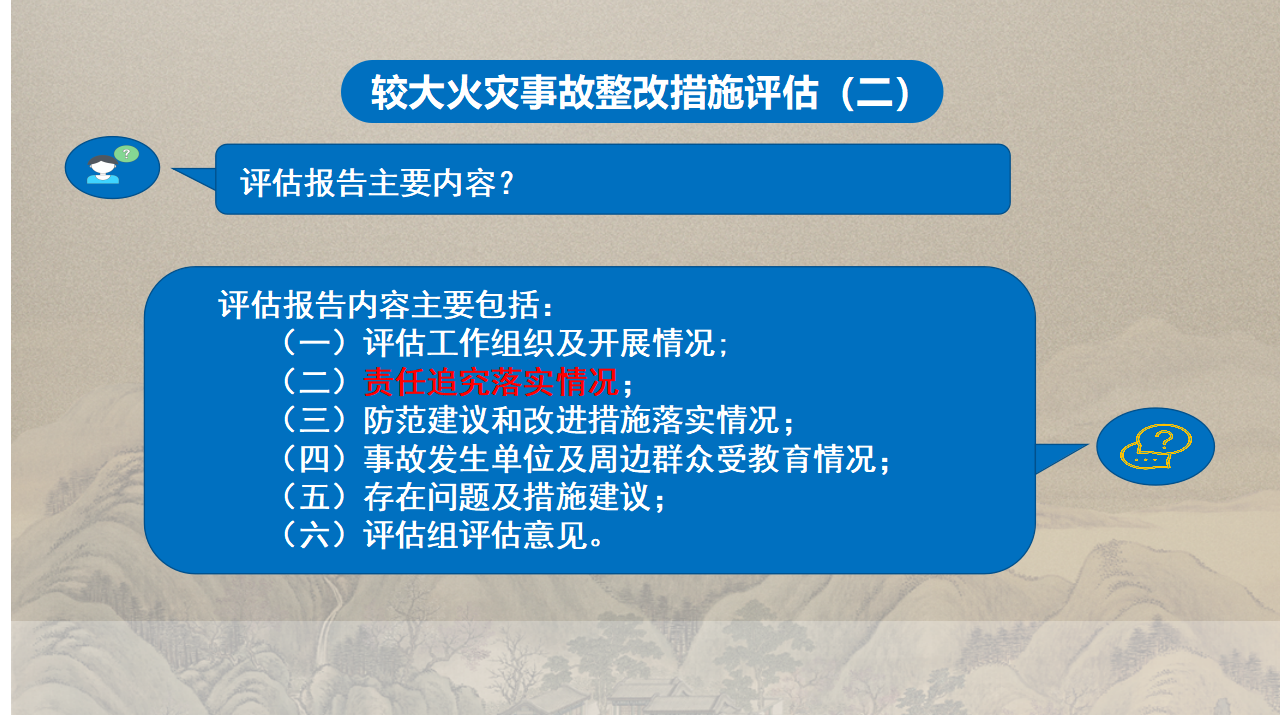 较大火灾事故整改措施评估（二）

评估报告主要内容？

评估报告内容主要包括：
（一）评估工作组织及开展情况；
（二）责任追究落实情况；
（三）防范建议和改进措施落实情况；
（四）事故发生单位及周边群众受教育情况；
（五）存在问题及措施建议；
（六）评估组评估意见。